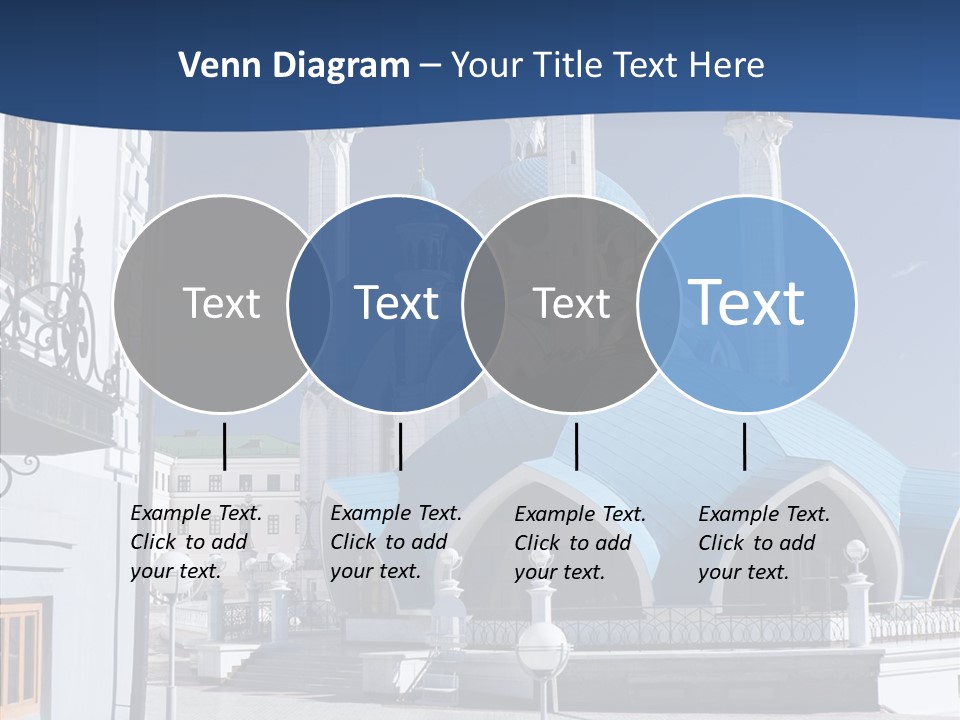 Venn Diagram – Your Title Text Here

Text

Text

Text

Text

Example Text. Click to add your text.

Example Text. Click to add your text.

Example Text. Click to add your text.

Example Text. Click to add your text.